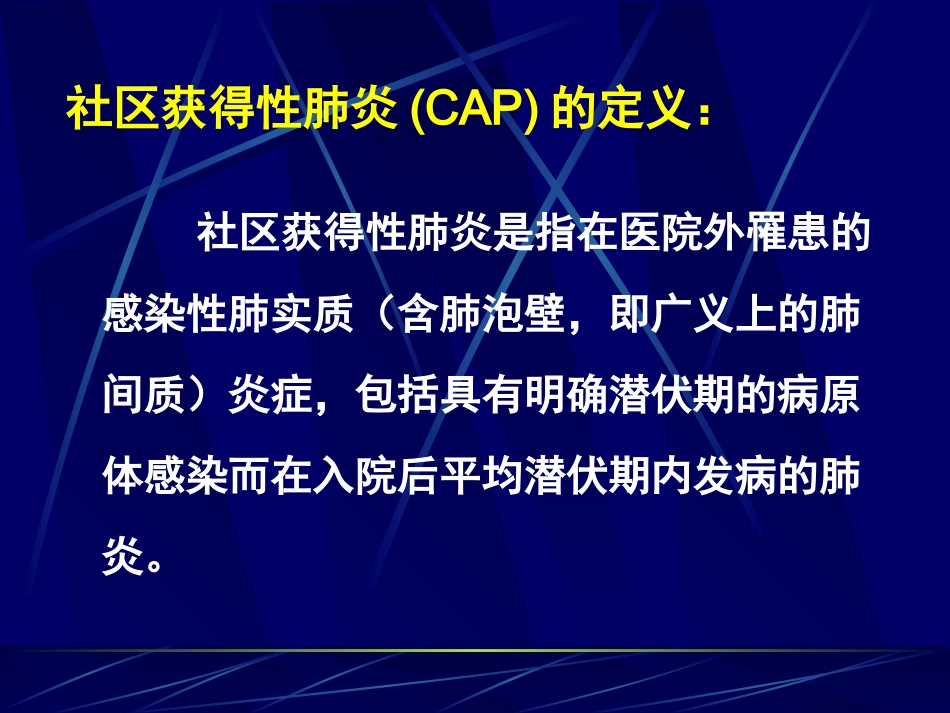 社区获得性肺炎 (CAP) 的定义：

社区获得性肺炎是指在医院外罹患的感染性肺实质（含肺泡壁，即广义上的肺间质）炎症，包括具有明确潜伏期的病原体感染而在入院后平均潜伏期内发病的肺炎。